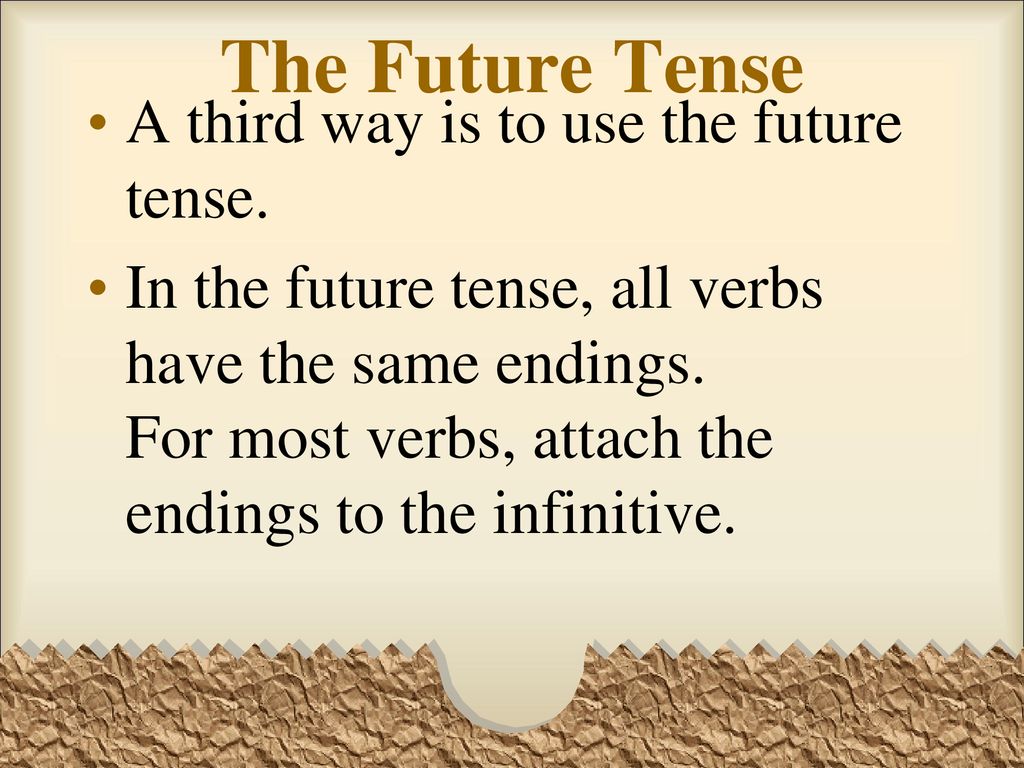 The Future Tense

• A third way is to use the future tense.

• In the future tense, all verbs have the same endings.
For most verbs, attach the endings to the infinitive.